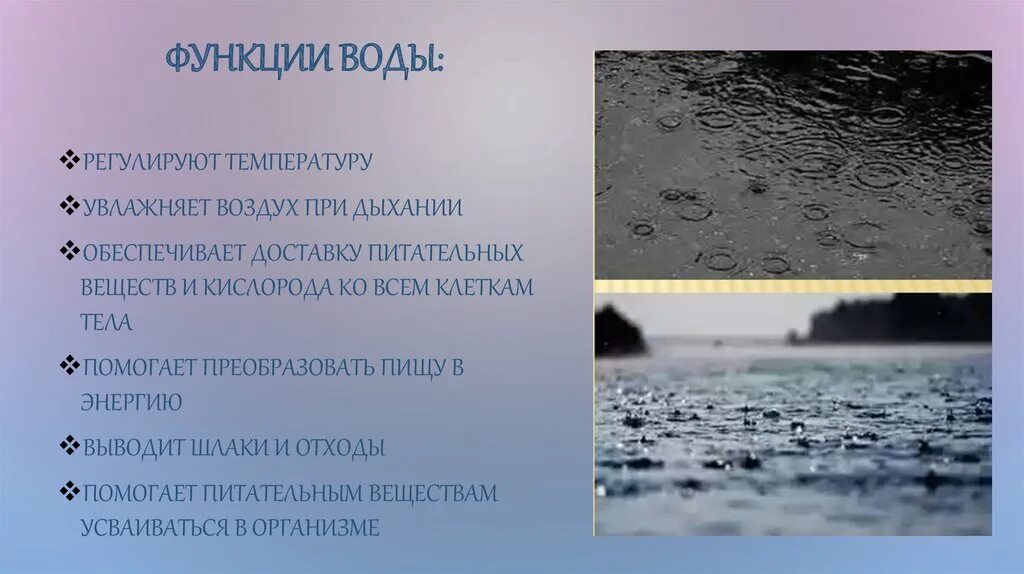 ФУНКЦИИ ВОДЫ:

❖РЕГУЛИРУЮТ ТЕМПЕРАТУРУ

❖УВЛАЖНЯЕТ ВОЗДУХ ПРИ ДЫХАНИИ

❖ОБЕСПЕЧИВАЕТ ДОСТАВКУ ПИТАТЕЛЬНЫХ ВЕЩЕСТВ И КИСЛОРОДА КО ВСЕМ КЛЕТКАМ ТЕЛА

❖ПОМОГАЕТ ПРЕОБРАЗОВАТЬ ПИЩУ В ЭНЕРГИЮ

❖ВЫВОДИТ ШЛАКИ И ОТХОДЫ

❖ПОМОГАЕТ ПИТАТЕЛЬНЫМ ВЕЩЕСТВАМ УСВАИВАТЬСЯ В ОРГАНИЗМЕ